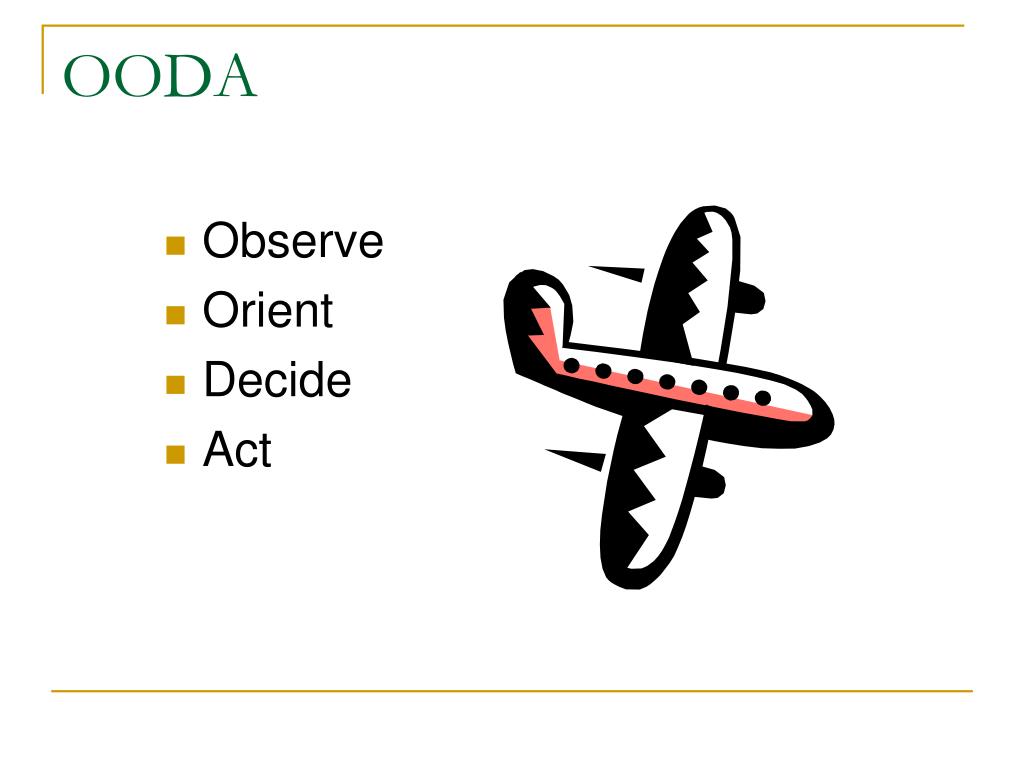 OODA

- Observe
- Orient
- Decide
- Act